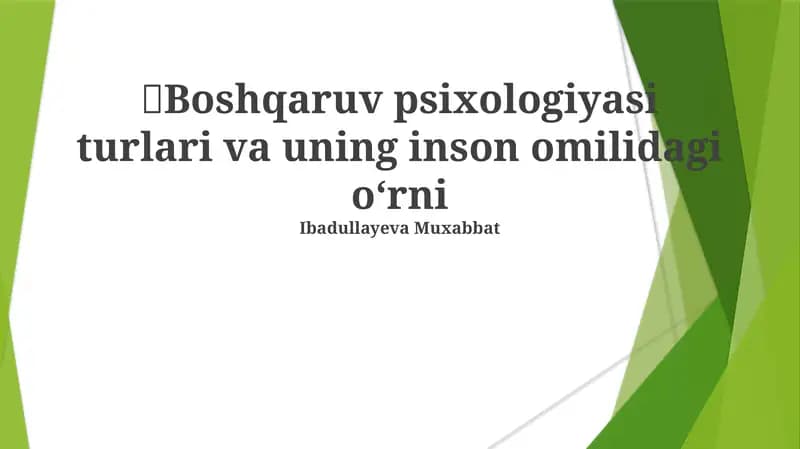 Boshqaruv psixologiyasi turlari va uning inson omilidagi o‘rni

Ibadullayeva Muxabbat